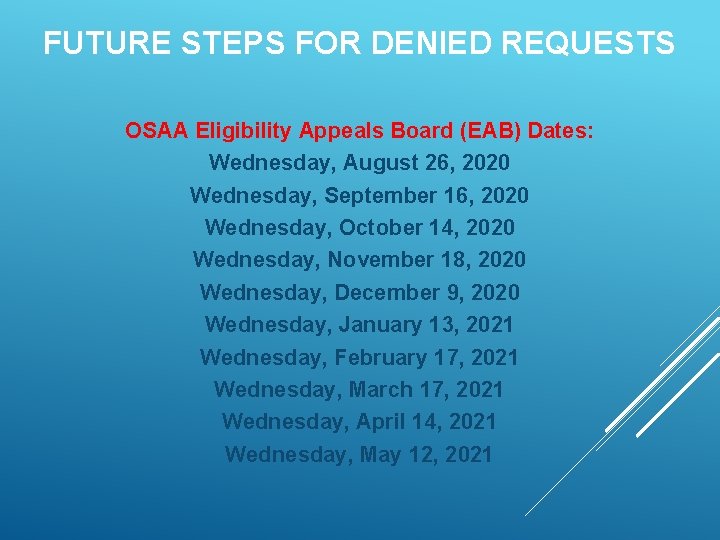 FUTURE STEPS FOR DENIED REQUESTS

OSAA Eligibility Appeals Board (EAB) Dates:
Wednesday, August 26, 2020
Wednesday, September 16, 2020
Wednesday, October 14, 2020
Wednesday, November 18, 2020
Wednesday, December 9, 2020
Wednesday, January 13, 2021
Wednesday, February 17, 2021
Wednesday, March 17, 2021
Wednesday, April 14, 2021
Wednesday, May 12, 2021